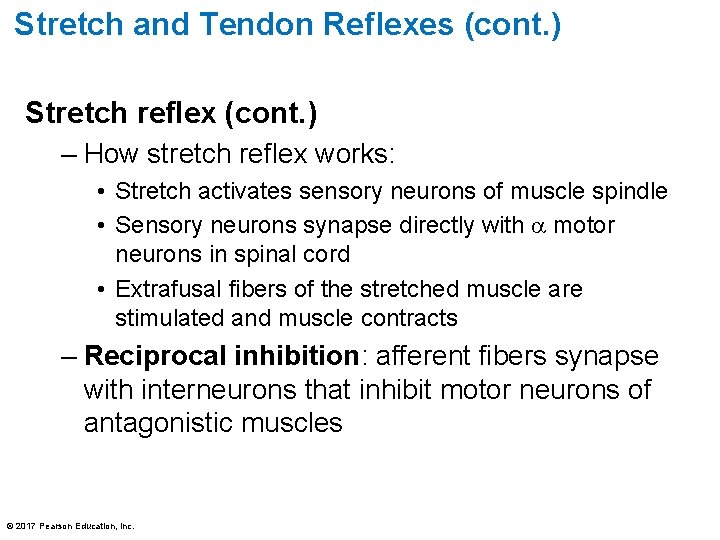 Stretch and Tendon Reflexes (cont.)

Stretch reflex (cont.)

– How stretch reflex works:

• Stretch activates sensory neurons of muscle spindle

• Sensory neurons synapse directly with $\alpha$ motor neurons in spinal cord

• Extrafusal fibers of the stretched muscle are stimulated and muscle contracts

– Reciprocal inhibition: afferent fibers synapse with interneurons that inhibit motor neurons of antagonistic muscles

© 2017 Pearson Education, Inc.